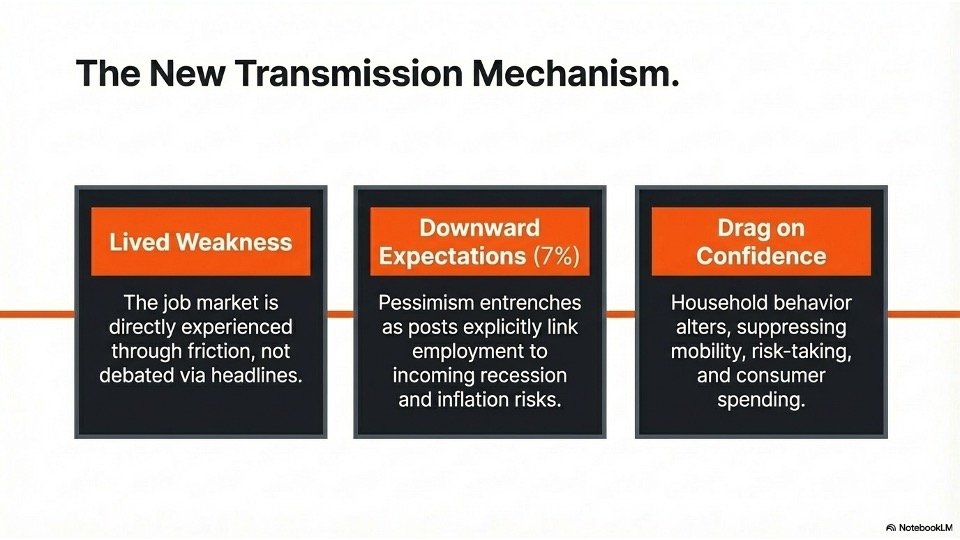 The New Transmission Mechanism.

Lived Weakness

The job market is directly experienced through friction, not debated via headlines.

Downward Expectations (7%)

Pessimism entrenches as posts explicitly link employment to incoming recession and inflation risks.

Drag on Confidence

Household behavior alters, suppressing mobility, risk-taking, and consumer spending.

NotebookLM